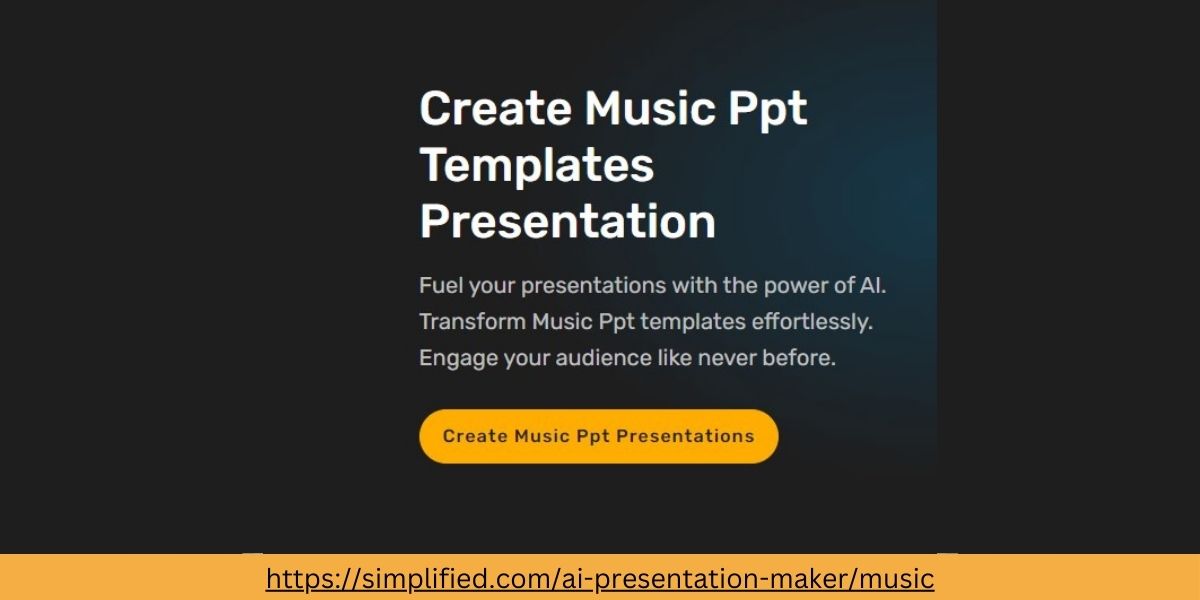 Create Music Ppt Templates Presentation

Fuel your presentations with the power of AI. Transform Music Ppt templates effortlessly. Engage your audience like never before.

Create Music Ppt Presentations

https://simplified.com/ai-presentation-maker/music